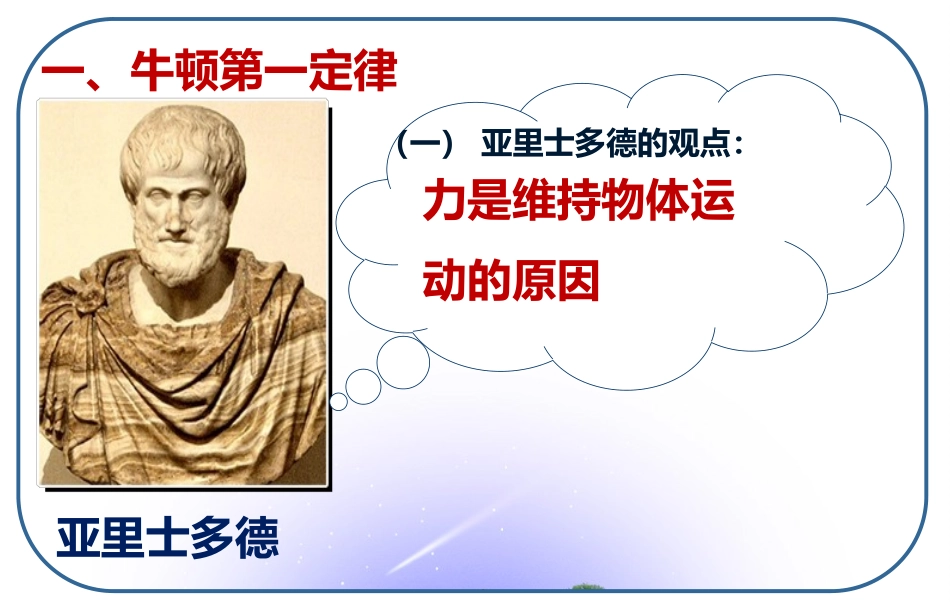 一、牛顿第一定律

（一） 亚里士多德的观点：

力是维持物体运动的原因

亚里士多德